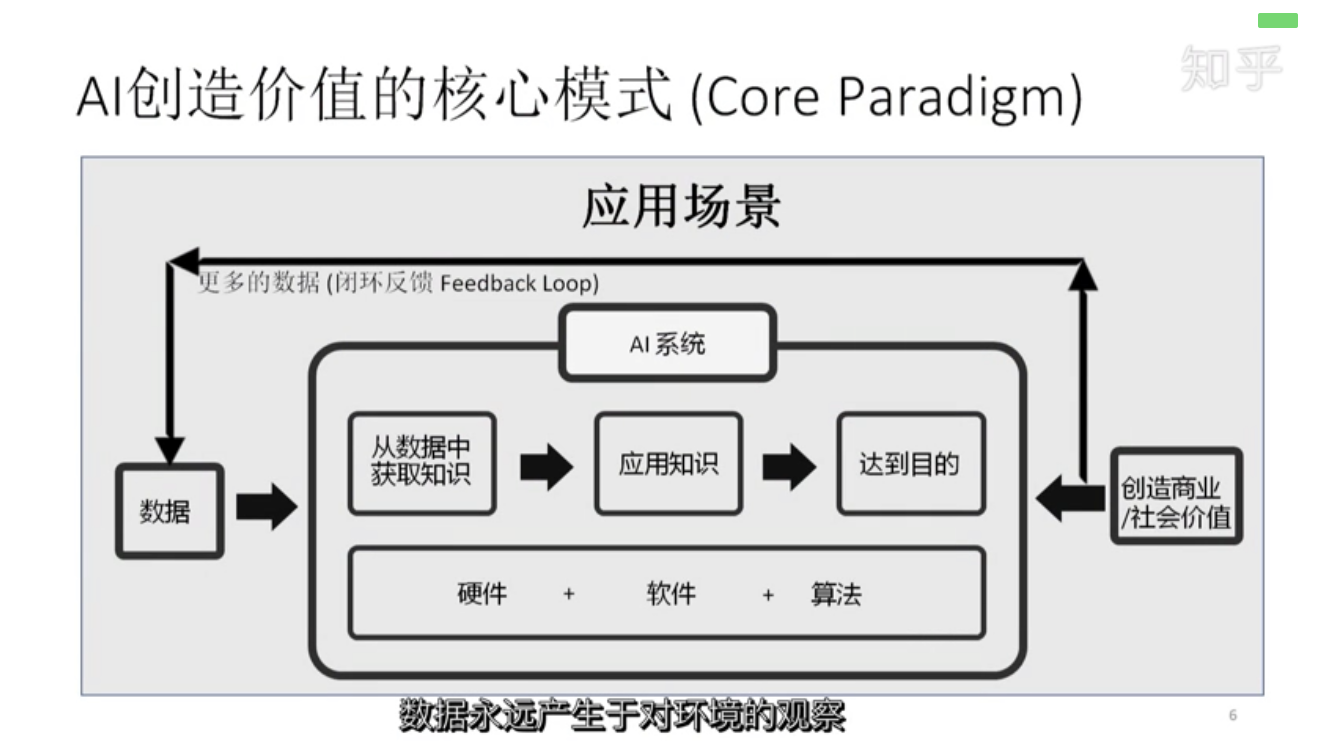 知乎

AI创造价值的核心模式 (Core Paradigm)

应用场景

更多的数据 (闭环反馈 Feedback Loop)

AI 系统

数据

从数据中获取知识

应用知识

达到目的

创造商业/社会价值

硬件 + 软件 + 算法

数据永远产生于对环境的观察

6